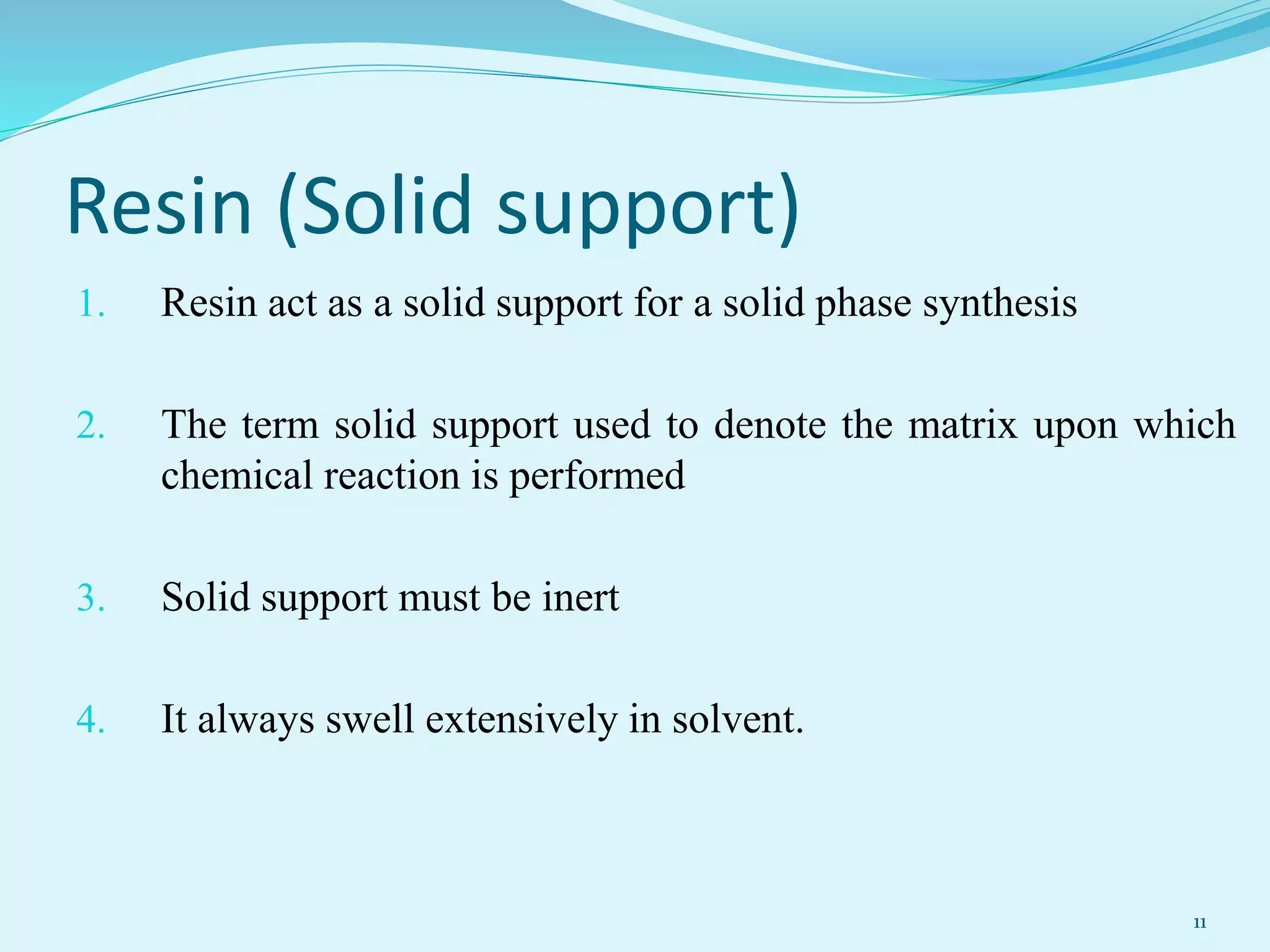 Resin (Solid support)

1. Resin act as a solid support for a solid phase synthesis

2. The term solid support used to denote the matrix upon which chemical reaction is performed

3. Solid support must be inert

4. It always swell extensively in solvent.

11